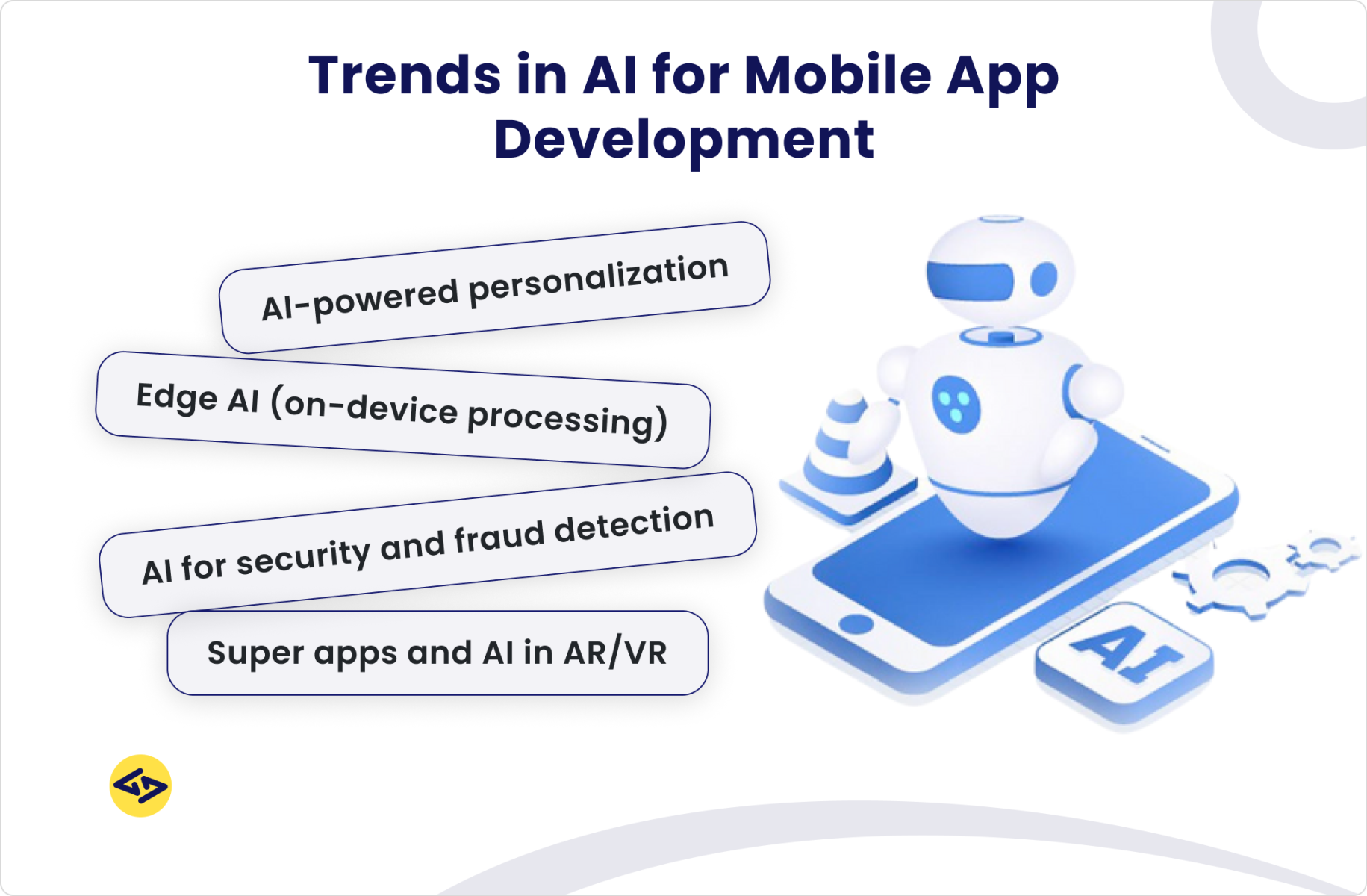 Trends in AI for Mobile App Development

AI-powered personalization

Edge AI (on-device processing)

AI for security and fraud detection

Super apps and AI in AR/VR

AI